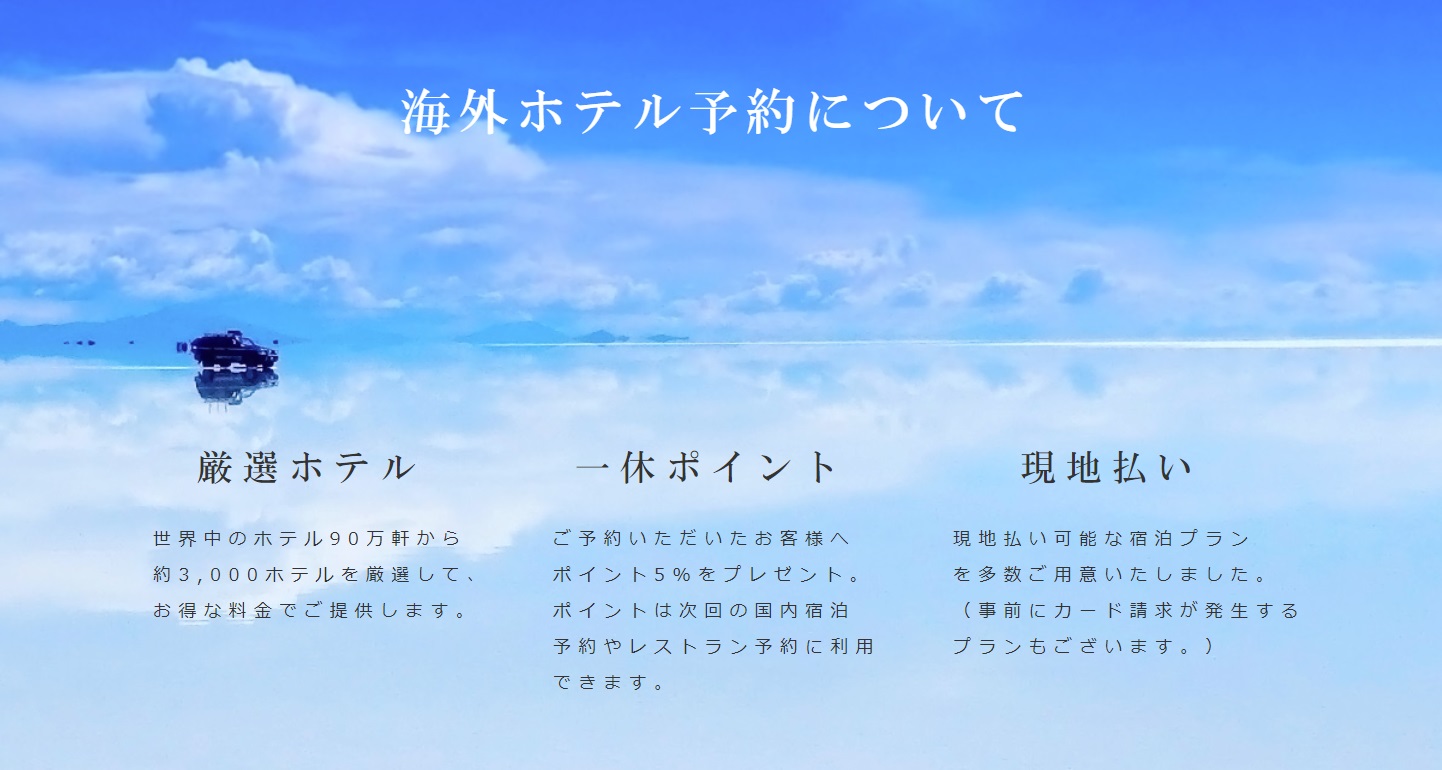 海外ホテル予約について

厳選ホテル

世界中のホテル90万軒から約3,000ホテルを厳選して、お得な料金でご提供します。

一休ポイント

ご予約いただいたお客様へポイント5%をプレゼント。ポイントは次回の国内宿泊予約やレストラン予約に利用できます。

現地払い

現地払い可能な宿泊プランを多数ご用意いたしました。（事前にカード請求が発生するプランもございます。）